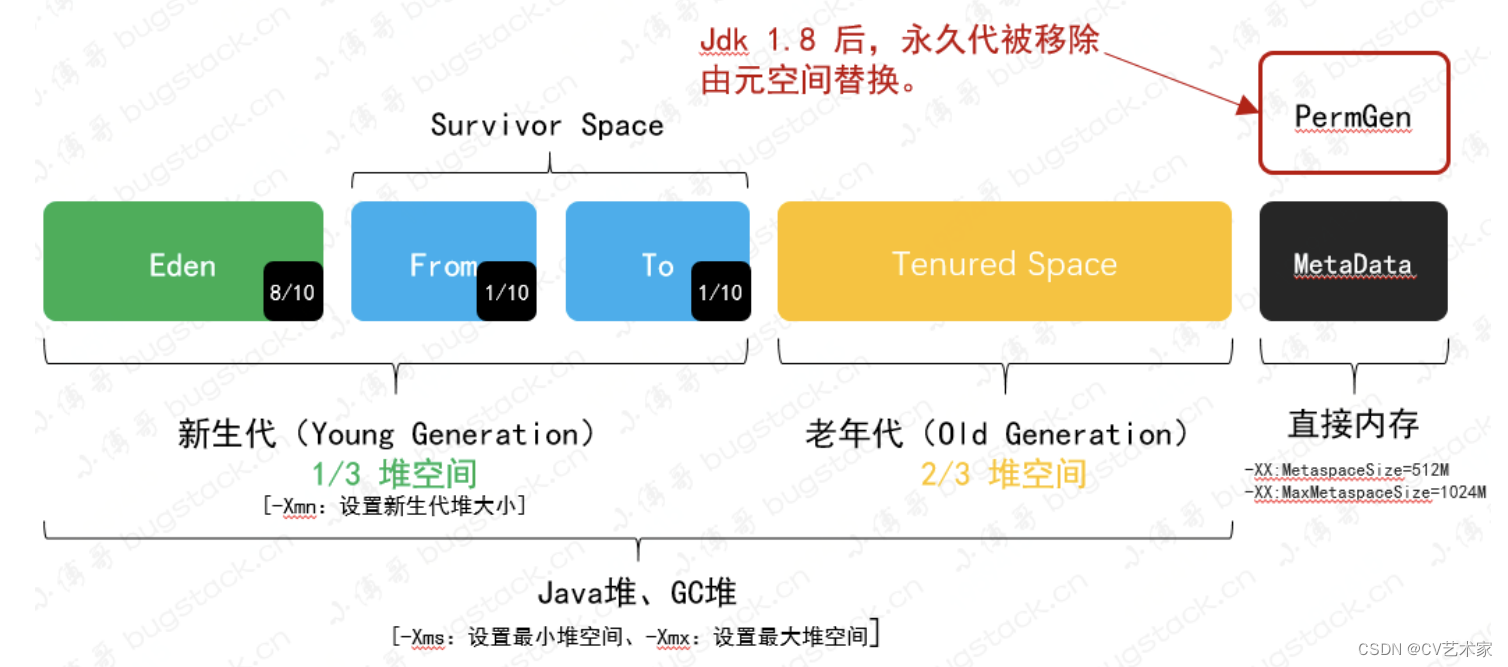 Jdk 1.8 后，永久代被移除
由元空间替换。

PermGen

Survivor Space

Eden 8/10

From 1/10

To 1/10

Tenured Space

MetaData

新生代（Young Generation）
1/3 堆空间
[-Xmn：设置新生代堆大小]

老年代（Old Generation）
2/3 堆空间

直接内存
-XX:MetaspaceSize=512M
-XX:MaxMetaspaceSize=1024M

Java堆、GC堆
[-Xms：设置最小堆空间、-Xmx：设置最大堆空间]

小傅哥 bugstack.cn

CSDN @CV艺术家